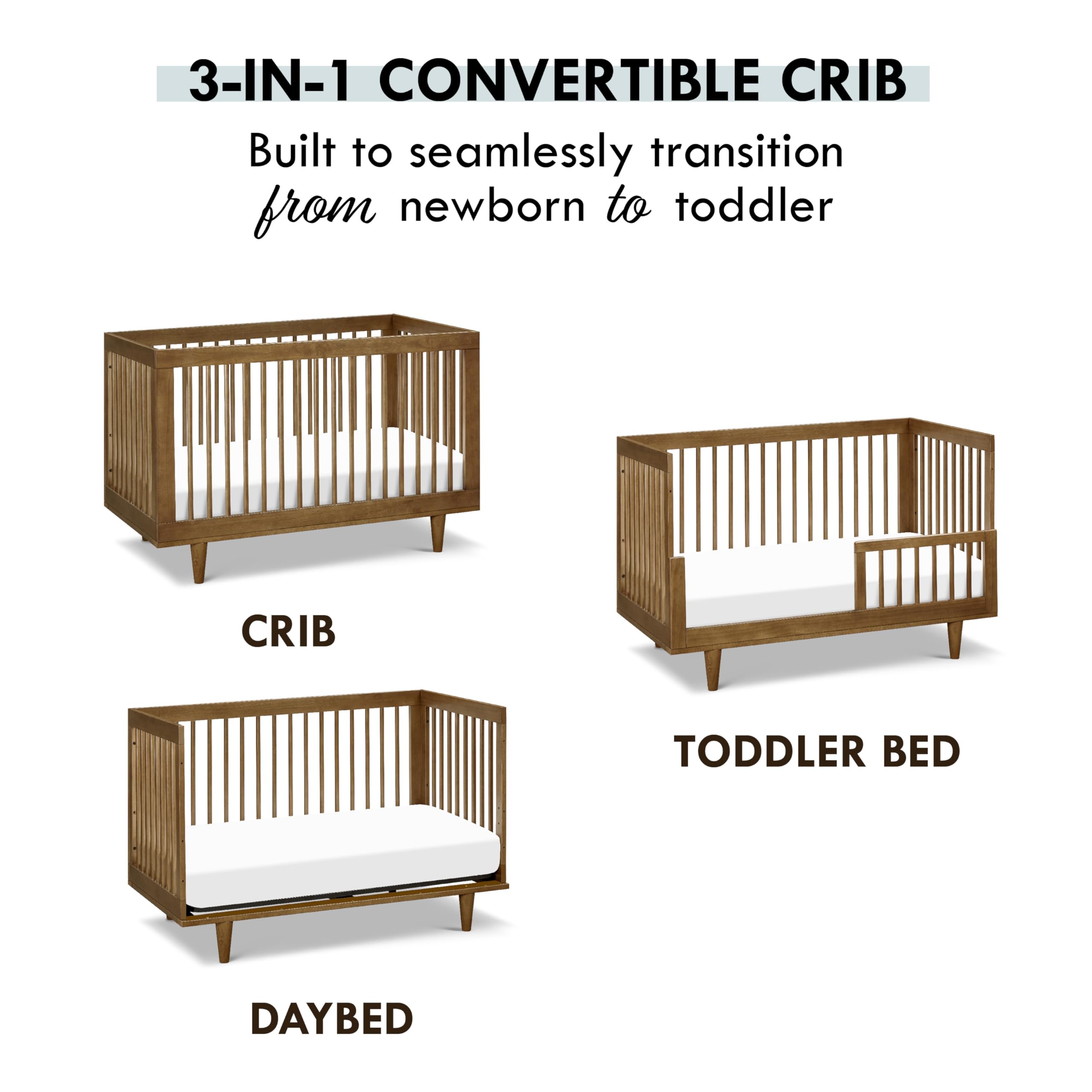 3-IN-1 CONVERTIBLE CRIB

Built to seamlessly transition from newborn to toddler

CRIB

TODDLER BED

DAYBED